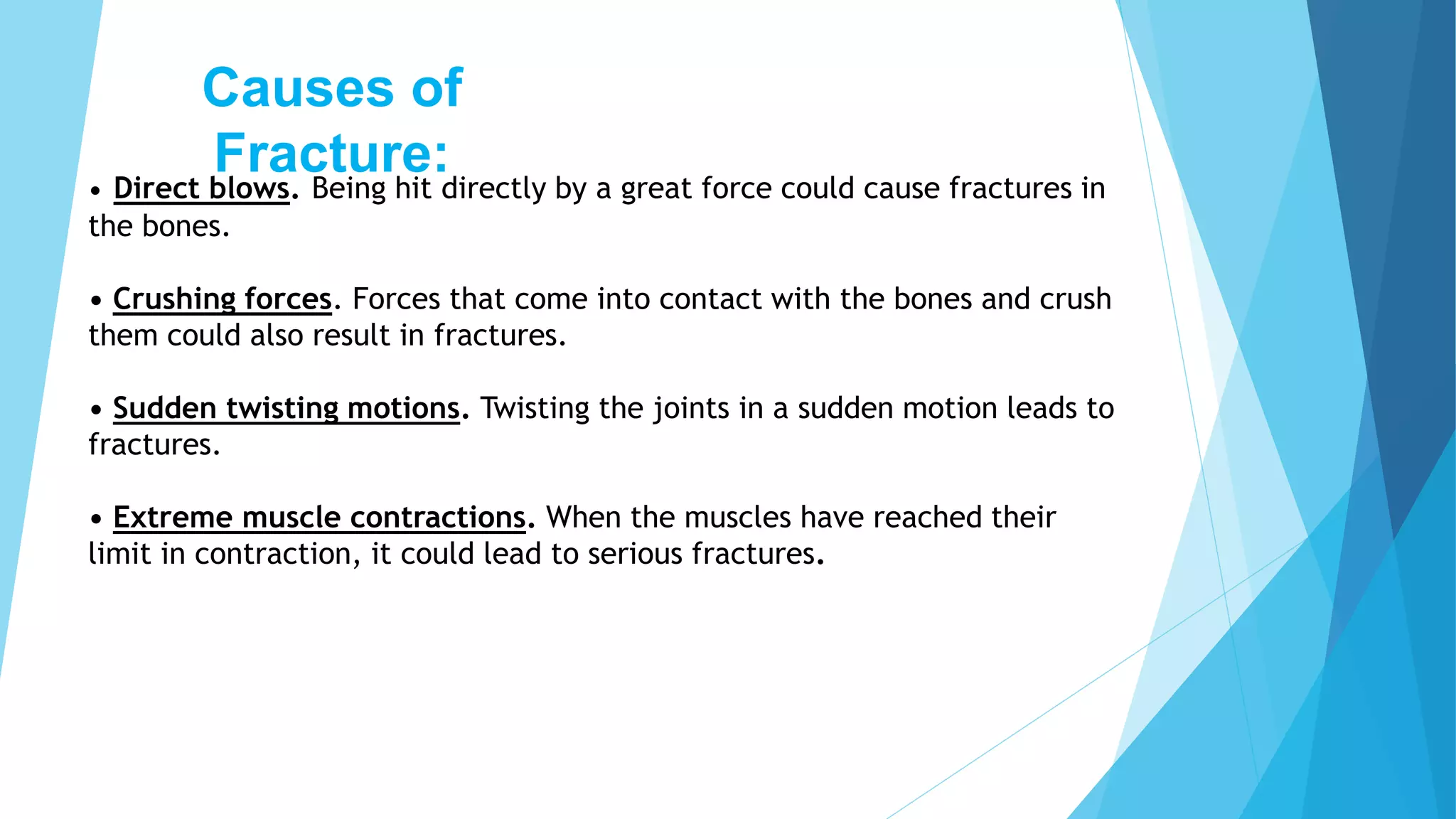 Causes of Fracture:

• Direct blows. Being hit directly by a great force could cause fractures in the bones.

• Crushing forces. Forces that come into contact with the bones and crush them could also result in fractures.

• Sudden twisting motions. Twisting the joints in a sudden motion leads to fractures.

• Extreme muscle contractions. When the muscles have reached their limit in contraction, it could lead to serious fractures.